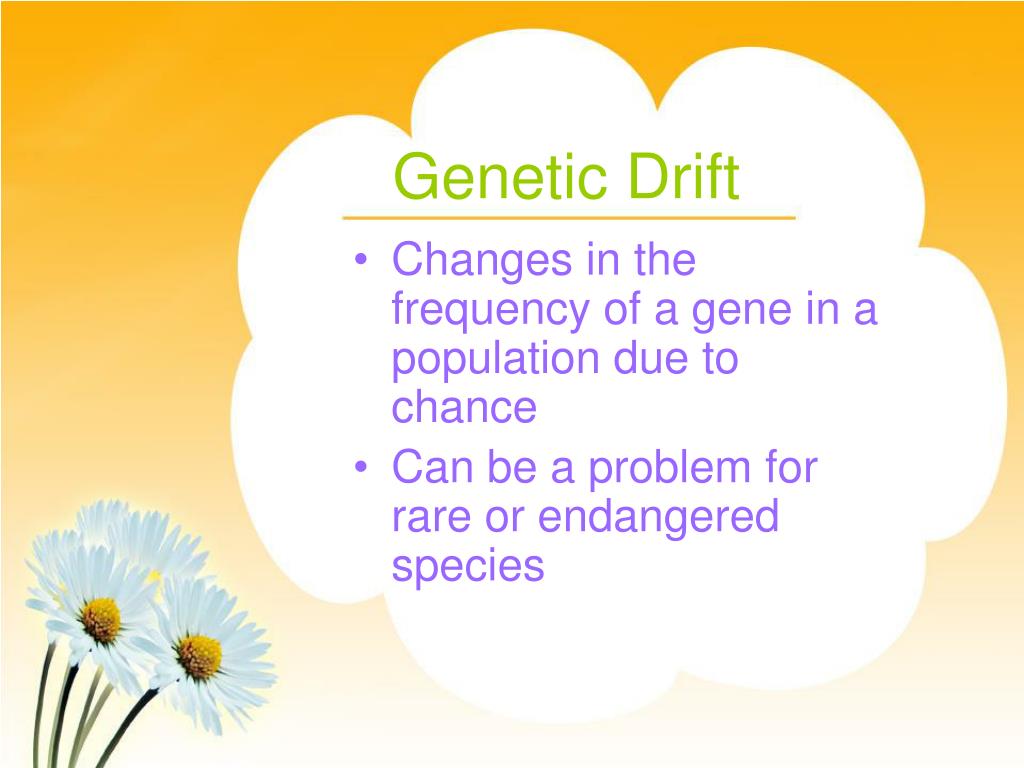 Genetic Drift

• Changes in the frequency of a gene in a population due to chance
• Can be a problem for rare or endangered species